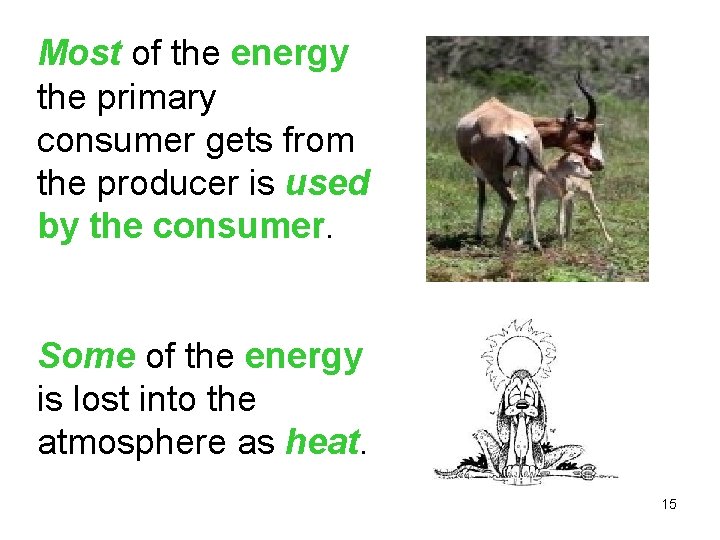 Most of the energy the primary consumer gets from the producer is used by the consumer.

Some of the energy is lost into the atmosphere as heat.

15